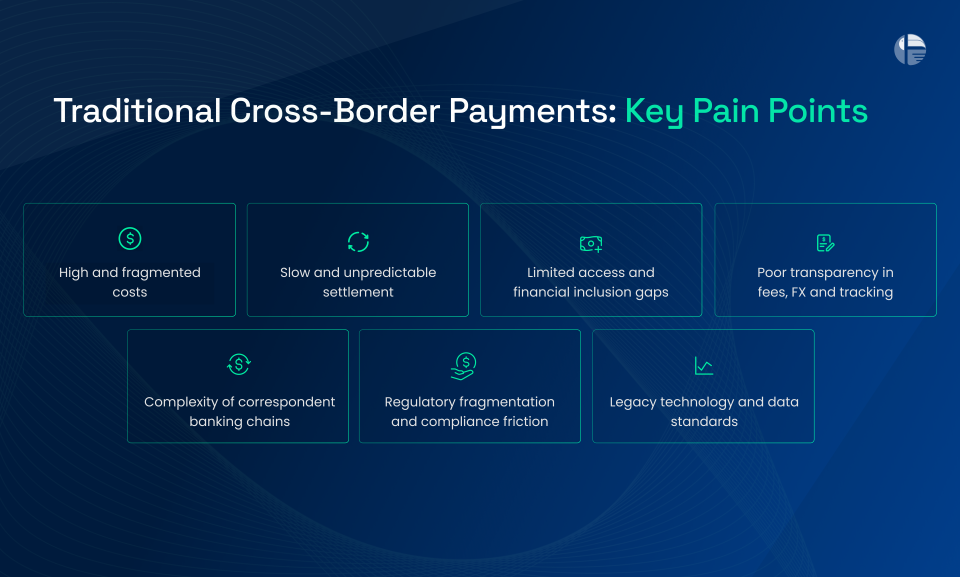 Traditional Cross-Border Payments: Key Pain Points

High and fragmented costs

Slow and unpredictable settlement

Limited access and financial inclusion gaps

Poor transparency in fees, FX and tracking

Complexity of correspondent banking chains

Regulatory fragmentation and compliance friction

Legacy technology and data standards